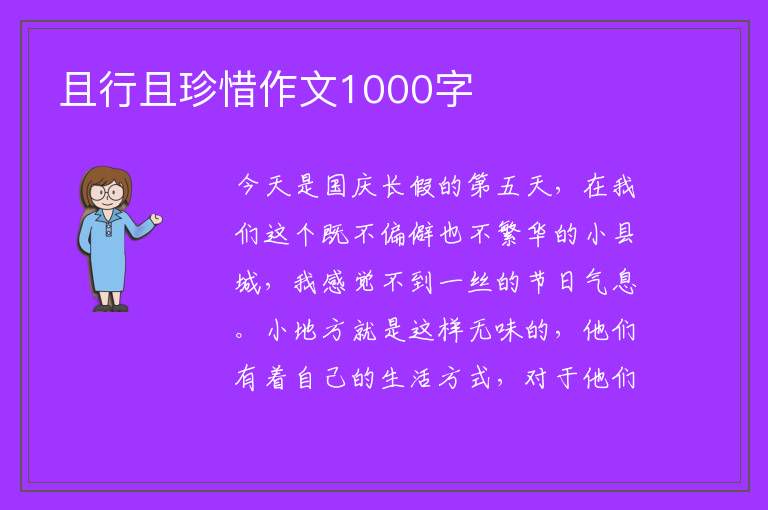 且行且珍惜作文1000字

今天是国庆长假的第五天，在我们这个既不偏僻也不繁华的小县城，我感觉不到一丝的节日气息。小地方就是这样无味的，他们有着自己的生活方式，对于他们